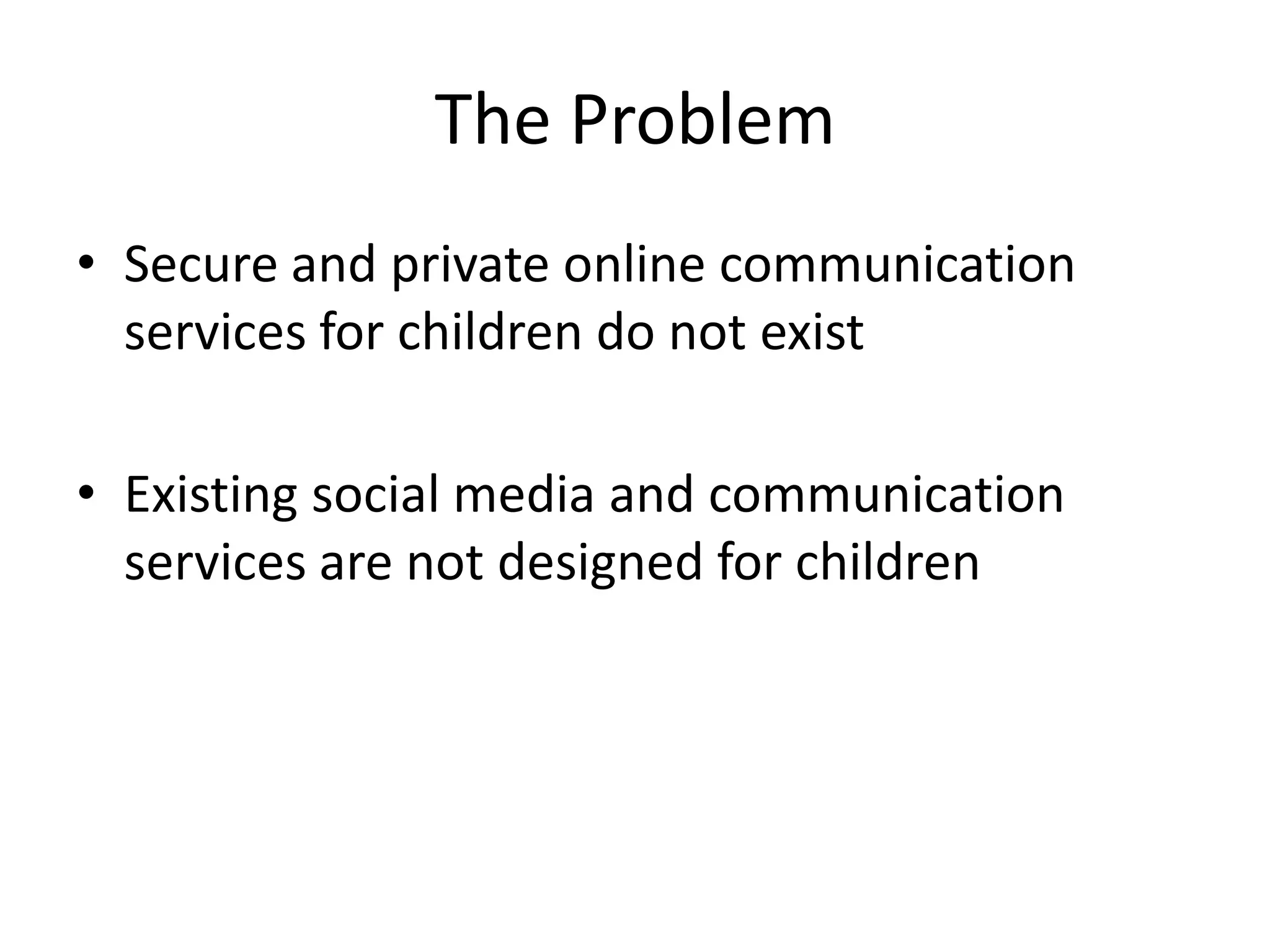 The Problem

• Secure and private online communication services for children do not exist

• Existing social media and communication services are not designed for children